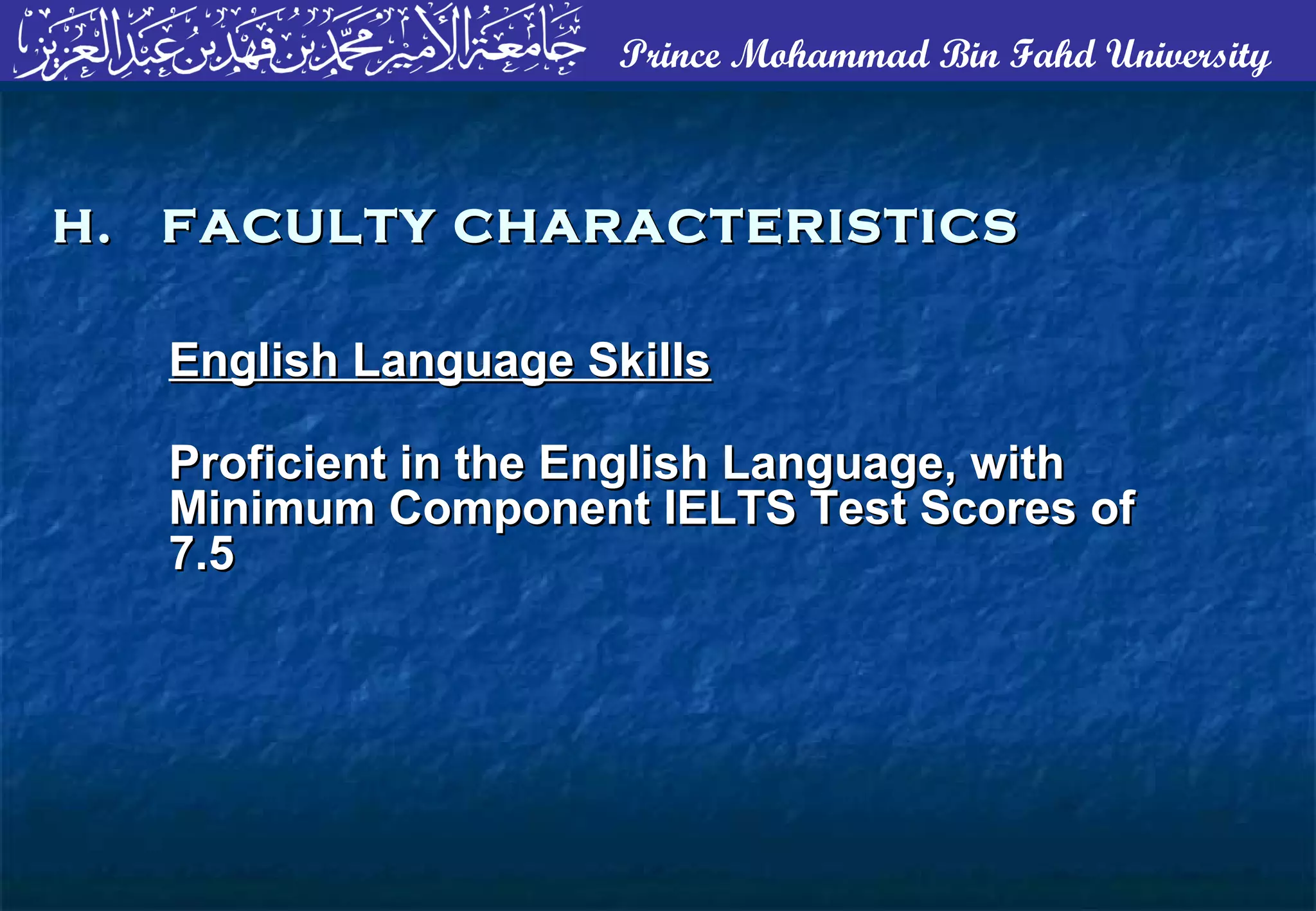 جامعة الأمير محمد بن فهد بن عبد العزيز

Prince Mohammad Bin Fahd University

H. FACULTY CHARACTERISTICS

English Language Skills

Proficient in the English Language, with Minimum Component IELTS Test Scores of 7.5